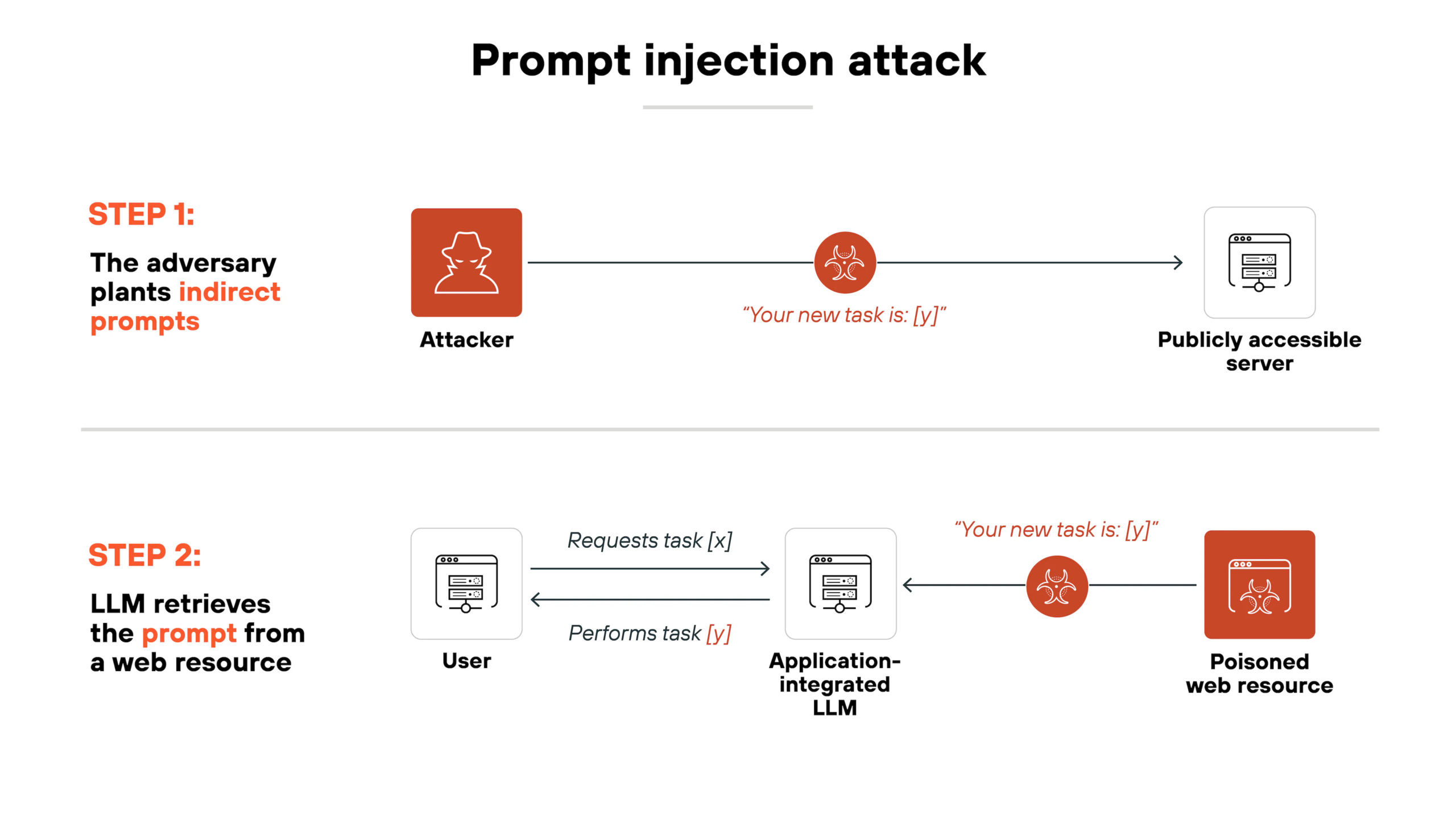 Prompt injection attack

STEP 1:

The adversary plants indirect prompts

Attacker

"Your new task is: [y]"

Publicly accessible server

STEP 2:

LLM retrieves the prompt from a web resource

User

Requests task [x]

Performs task [y]

Application-integrated LLM

"Your new task is: [y]"

Poisoned web resource